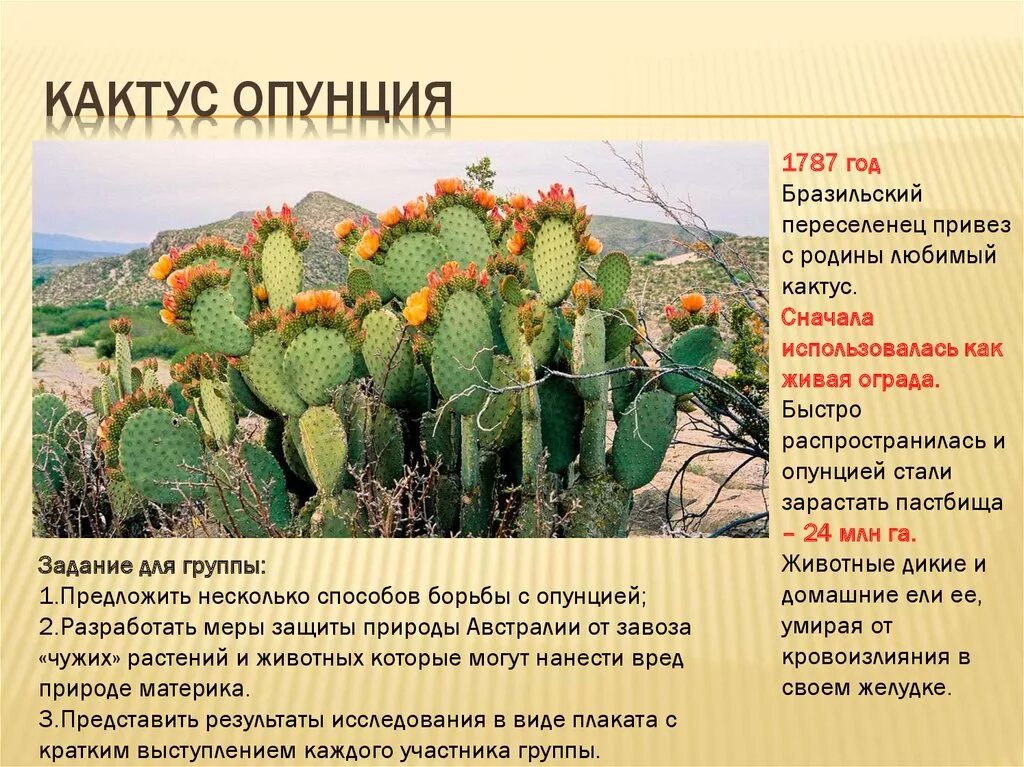 КАКТУС ОПУНЦИЯ

1787 год
Бразильский переселенец привез с родины любимый кактус.
Сначала использовалась как живая ограда.
Быстро распространилась и опунцией стали зарастать пастбища – 24 млн га.
Животные дикие и домашние ели ее, умирая от кровоизлияния в своем желудке.

Задание для группы:
1.Предложить несколько способов борьбы с опунцией;
2.Разработать меры защиты природы Австралии от завоза «чужих» растений и животных которые могут нанести вред природе материка.
3.Представить результаты исследования в виде плаката с кратким выступлением каждого участника группы.